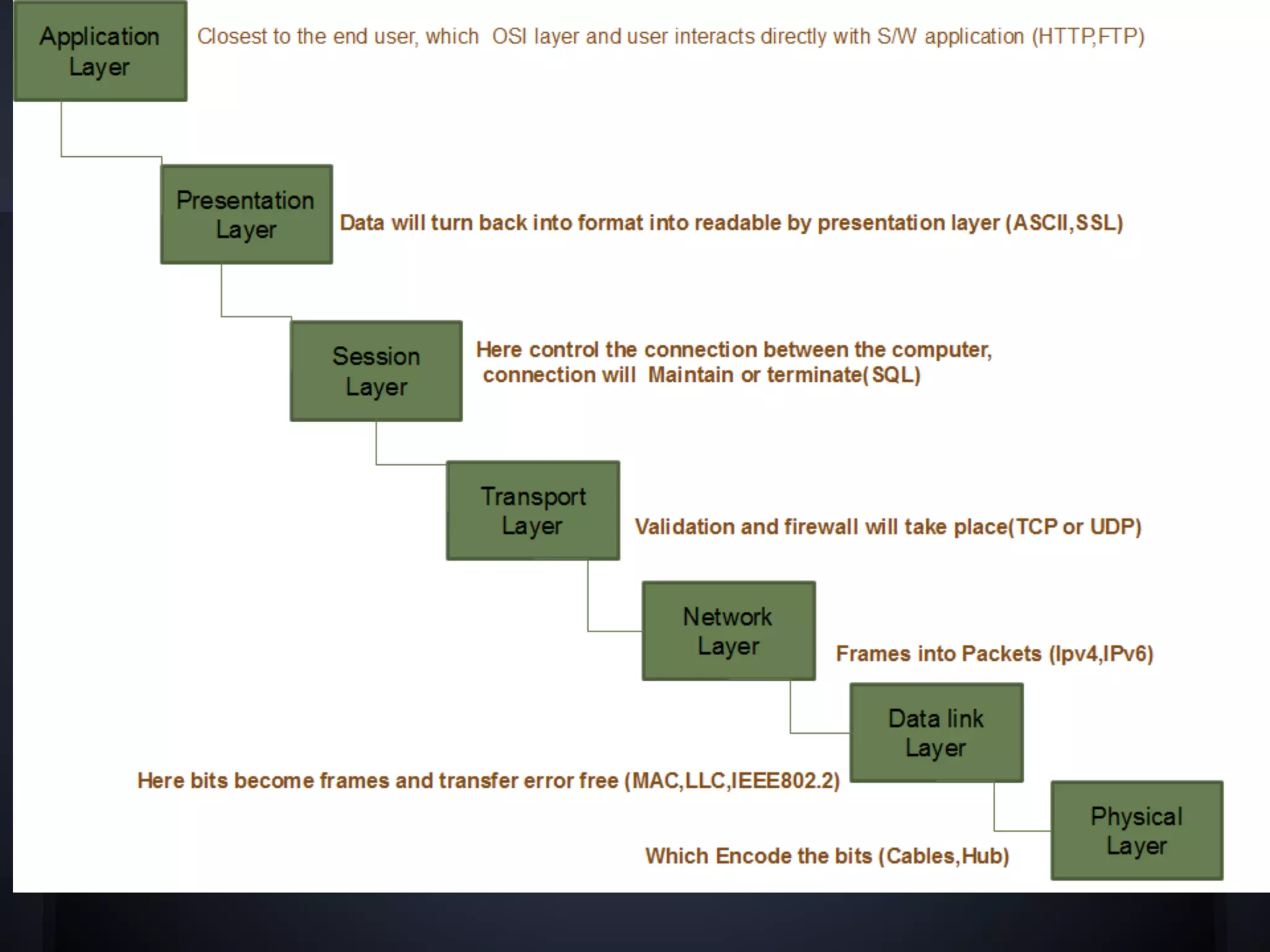 Application Layer

Closest to the end user, which OSI layer and user interacts directly with S/W application (HTTP,FTP)

Presentation Layer

Data will turn back into format into readable by presentation layer (ASCII,SSL)

Session Layer

Here control the connection between the computer, connection will Maintain or terminate(SQL)

Transport Layer

Validation and firewall will take place(TCP or UDP)

Network Layer

Frames into Packets (Ipv4,IPv6)

Data link Layer

Here bits become frames and transfer error free (MAC,LLC,IEEE802.2)

Physical Layer

Which Encode the bits (Cables,Hub)